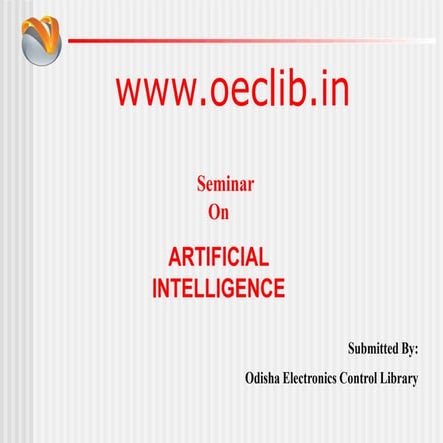 www.oeclib.in

Seminar
On

ARTIFICIAL
INTELLIGENCE

Submitted By:

Odisha Electronics Control Library